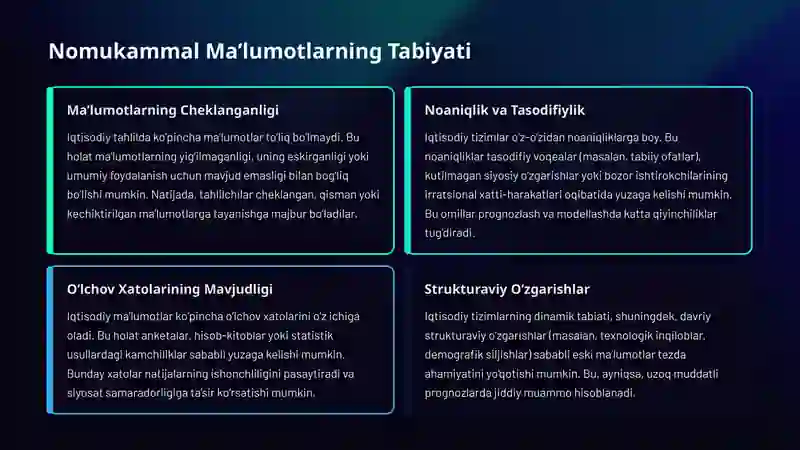 Nomukammal Ma'lumotlarning Tabiyati

Ma'lumotlarning Cheklanganligi

Iqtisodiy tahlilda ko'pincha ma'lumotlar to'liq bo'lmaydi. Bu holat ma'lumotlarning yig'ilmaganligi, uning eskirganligi yoki umumiy foydalanish uchun mavjud emasligi bilan bog'liq bo'lishi mumkin. Natijada, tahlilchilar cheklangan, qisman yoki kechiktirilgan ma'lumotlarga tayanishga majbur bo'ladilar.

Noaniqlik va Tasodifiylik

Iqtisodiy tizimlar o'z-o'zidan noaniqliklarga boy. Bu noaniqliklar tasodifiy voqealar (masalan, tabiiy ofatlar), kutilmagan siyosiy o'zgarishlar yoki bozor ishtirokchilarining irratsional xatti-harakatlari oqibatida yuzaga kelishi mumkin. Bu omillar prognozlash va modellashda katta qiyinchiliklar tug'diradi.

O'lchov Xatolarining Mavjudligi

Iqtisodiy ma'lumotlar ko'pincha o'lchov xatolarini o'z ichiga oladi. Bu holat anketalar, hisob-kitoblar yoki statistik usullardagi kamchiliklar sababli yuzaga kelishi mumkin. Bunday xatolar natijalarning ishonchliligini pasaytiradi va siyosat samaradorligiga ta'sir ko'rsatishi mumkin.

Strukturaviy O'zgarishlar

Iqtisodiy tizimlarning dinamik tabiati, shuningdek, davriy strukturaviy o'zgarishlar (masalan, texnologik inqiloblar, demografik siljishlar) sababli eski ma'lumotlar tezda ahamiyatini yo'qotishi mumkin. Bu, ayniqsa, uzoq muddatli prognozlarda jiddiy muammo hisoblanadi.